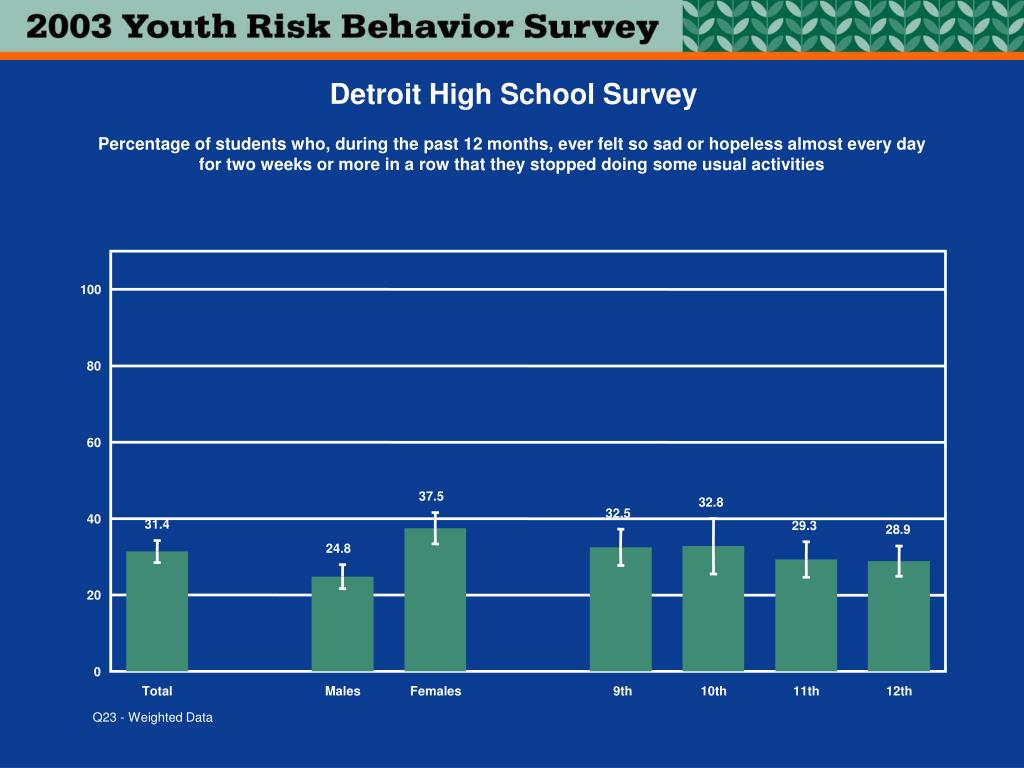 2003 Youth Risk Behavior Survey

Detroit High School Survey

Percentage of students who, during the past 12 months, ever felt so sad or hopeless almost every day for two weeks or more in a row that they stopped doing some usual activities

100
80
60
40
20
0

31.4
24.8
37.5
32.5
32.8
29.3
28.9

Total
Males
Females
9th
10th
11th
12th

Q23 - Weighted Data